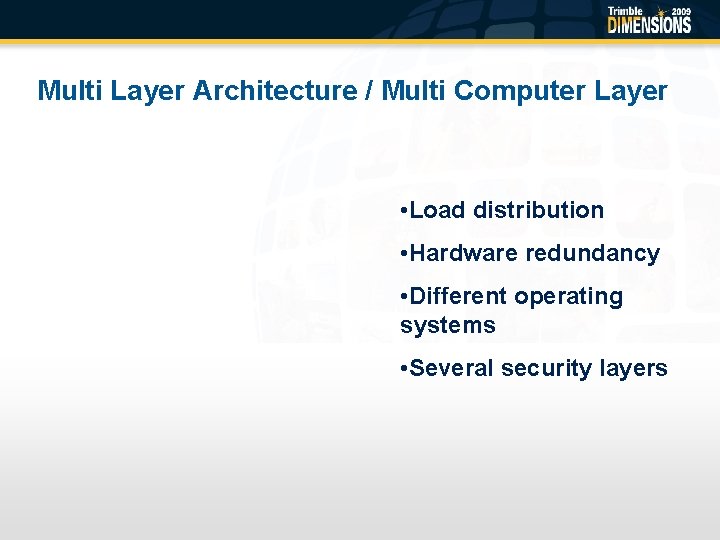 Trimble 2009
DIMENSIONS

Multi Layer Architecture / Multi Computer Layer

•Load distribution

•Hardware redundancy

•Different operating systems

•Several security layers